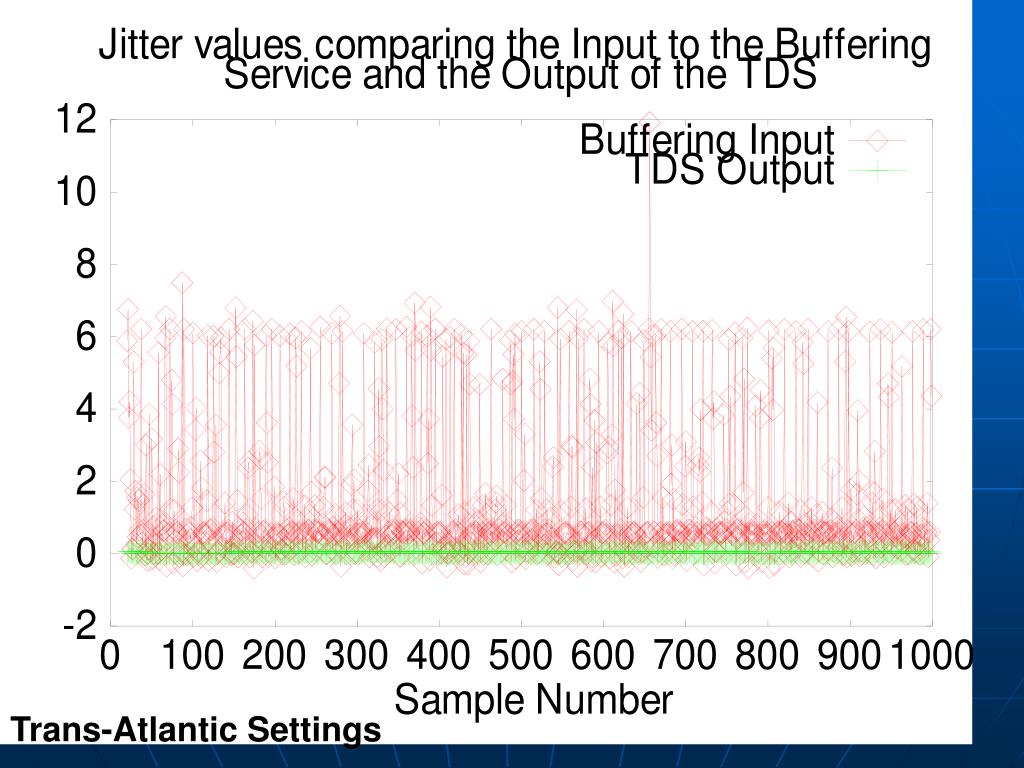 Jitter values comparing the Input to the Buffering Service and the Output of the TDS

Buffering Input
TDS Output

12
10
8
6
4
2
0
-2

0 100 200 300 400 500 600 700 800 900 1000

Sample Number

Trans-Atlantic Settings